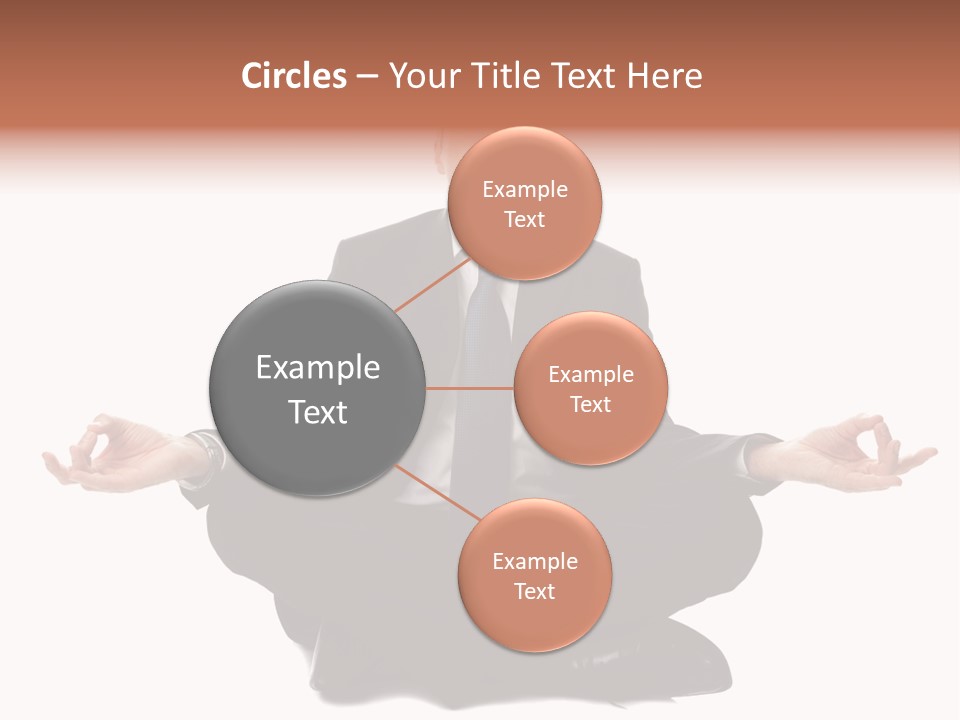 Circles – Your Title Text Here

Example Text

Example Text

Example Text

Example Text